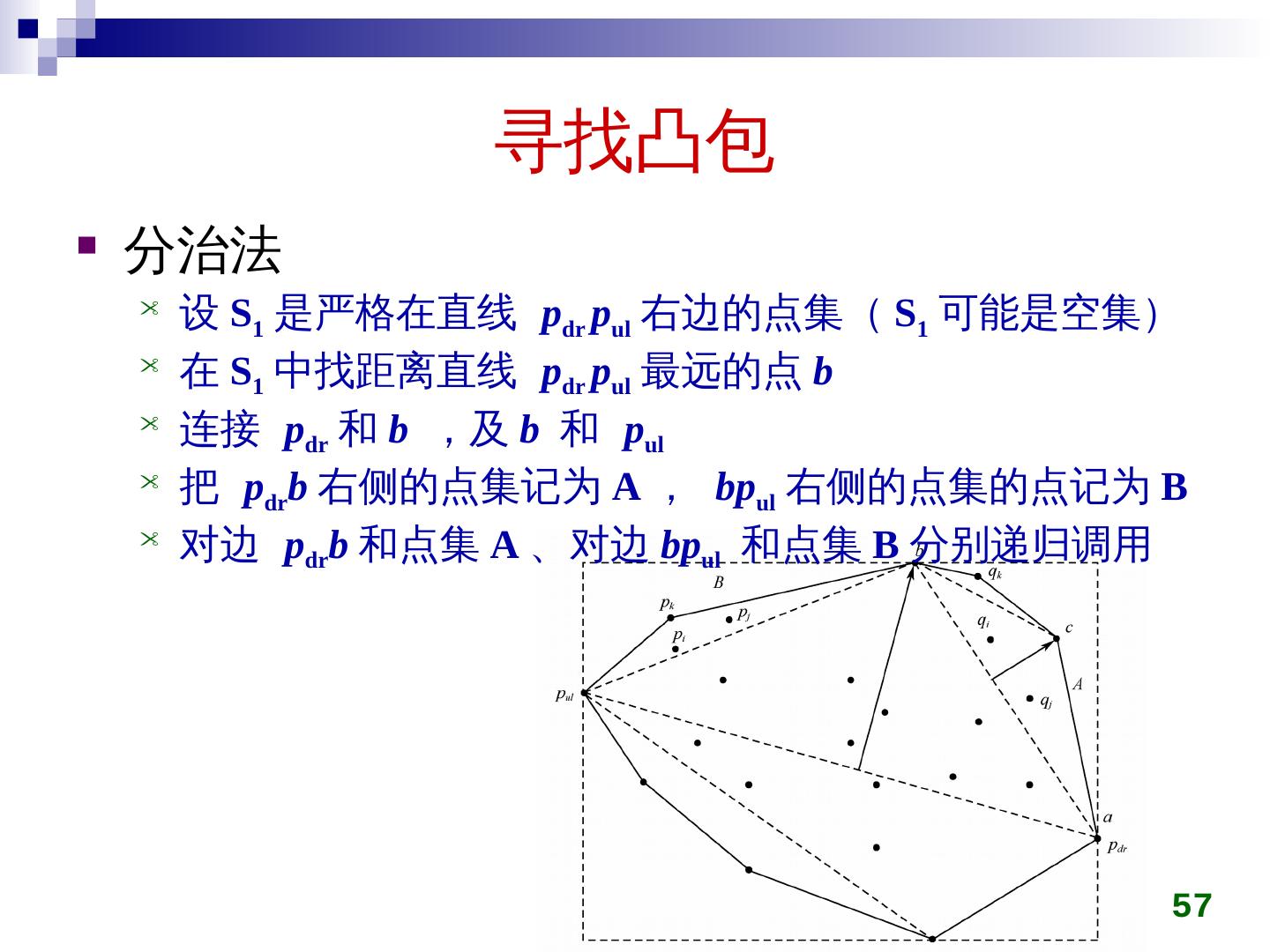 寻找凸包

分治法

设 $S_1$ 是严格在直线 $p_{dr}p_{ul}$ 右边的点集（$S_1$ 可能是空集）

在 $S_1$ 中找距离直线 $p_{dr}p_{ul}$ 最远的点 $b$

连接 $p_{dr}$ 和 $b$ ，及 $b$ 和 $p_{ul}$

把 $p_{dr}b$ 右侧的点集记为 A ， $bp_{ul}$ 右侧的点集的点记为 B

对边 $p_{dr}b$ 和点集 A 、对边 $bp_{ul}$ 和点集 B 分别递归调用

$b$ $q_k$ $B$ $p_k$ $p_j$ $q_i$ $c$ $p_i$ $A$ $p_{ul}$ $q_j$ $a$ $p_{dr}$

57